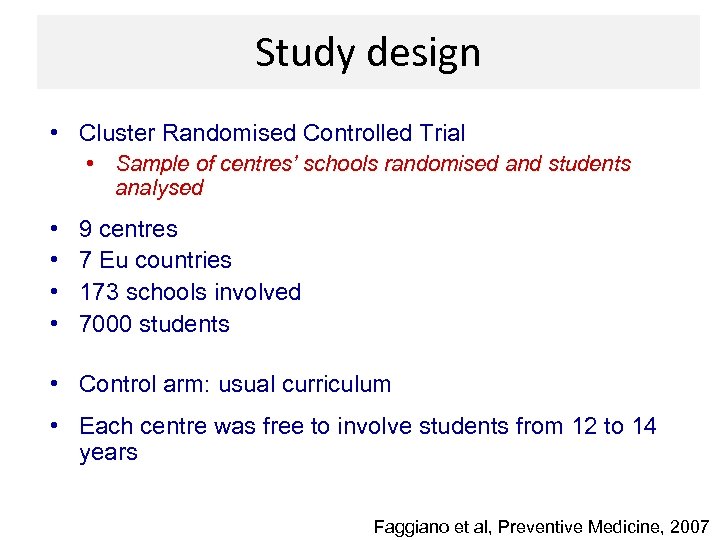 Study design

• Cluster Randomised Controlled Trial
  • Sample of centres' schools randomised and students analysed

• 9 centres
• 7 Eu countries
• 173 schools involved
• 7000 students

• Control arm: usual curriculum

• Each centre was free to involve students from 12 to 14 years

Faggiano et al, Preventive Medicine, 2007